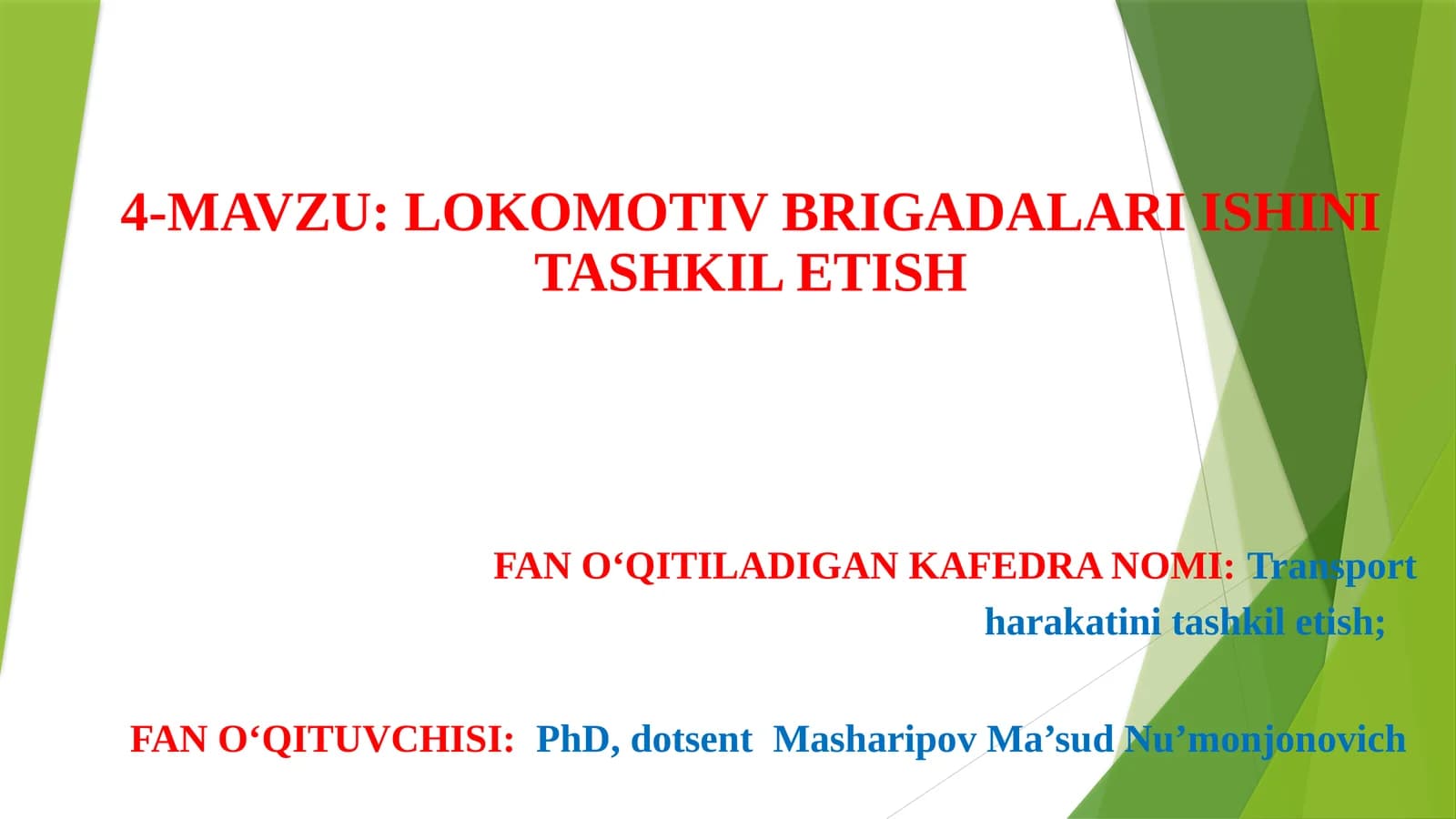 4-MAVZU: LOKOMOTIV BRIGADALARI ISHINI TASHKIL ETISH

FAN O‘QITILADIGAN KAFEDRA NOMI: Transport harakatini tashkil etish;

FAN O‘QITUVCHISI: PhD, dotsent Masharipov Ma’sud Nu’monjonovich